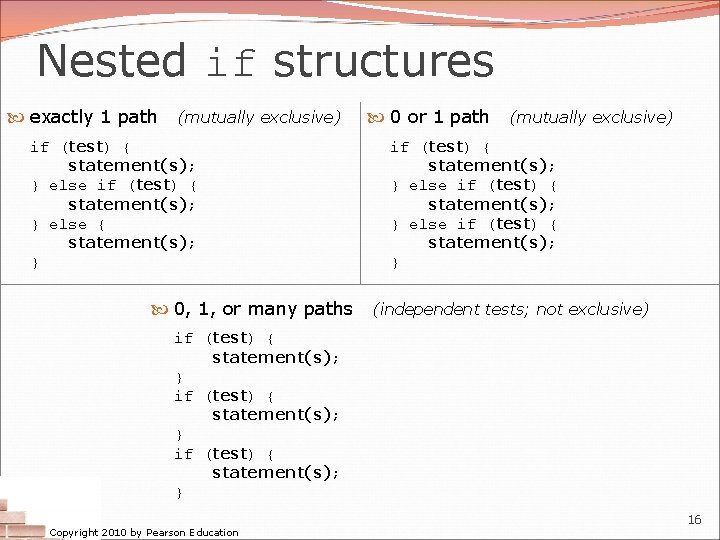 Nested if structures

exactly 1 path (mutually exclusive)

if (test) {
    statement(s);
} else if (test) {
    statement(s);
} else {
    statement(s);
}

0 or 1 path (mutually exclusive)

if (test) {
    statement(s);
} else if (test) {
    statement(s);
} else if (test) {
    statement(s);
}

0, 1, or many paths (independent tests; not exclusive)

if (test) {
    statement(s);
}
if (test) {
    statement(s);
}
if (test) {
    statement(s);
}

Copyright 2010 by Pearson Education

16